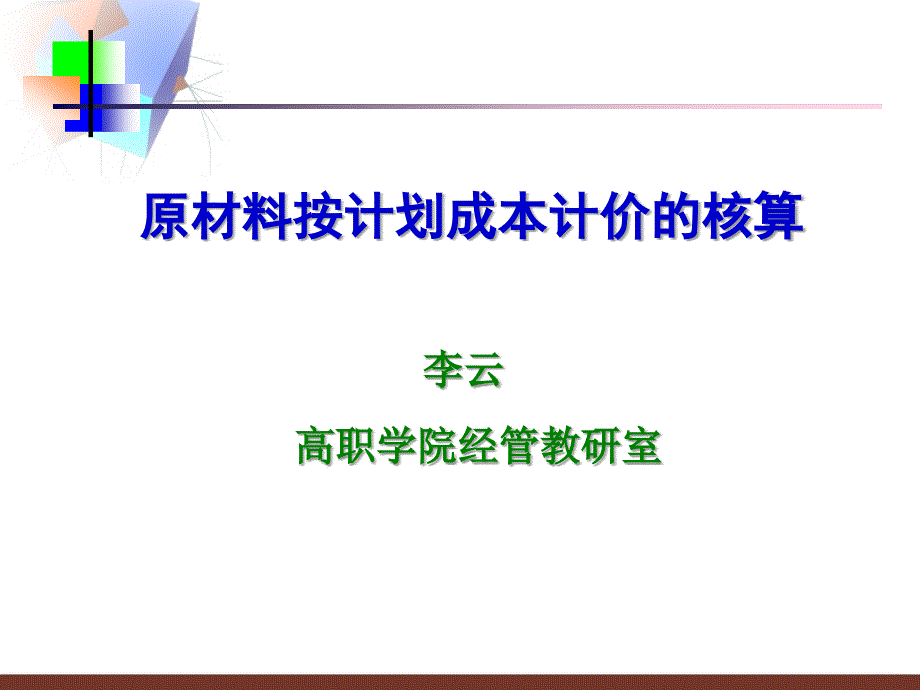 原材料按计划成本计价的核算

李云

高职学院经管教研室